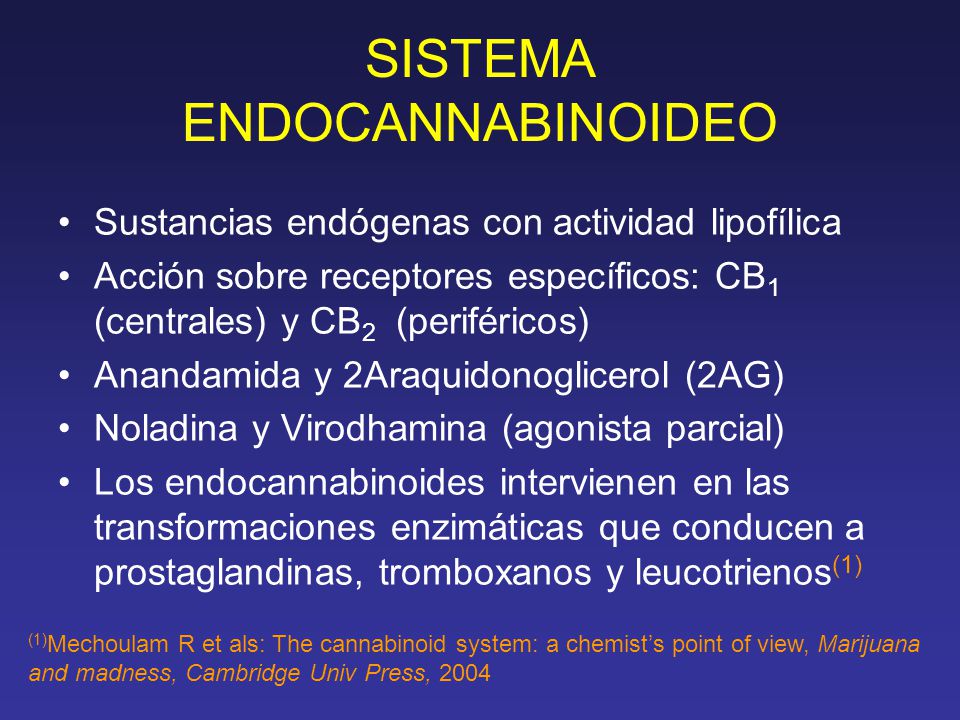 SISTEMA ENDOCANNABINOIDEO

• Sustancias endógenas con actividad lipofílica
• Acción sobre receptores específicos: $CB_1$ (centrales) y $CB_2$ (periféricos)
• Anandamida y 2Araquidonoglicerol (2AG)
• Noladina y Virodhamina (agonista parcial)
• Los endocannabinoides intervienen en las transformaciones enzimáticas que conducen a prostaglandinas, tromboxanos y leucotrienos$^{(1)}$

$^{(1)}$Mechoulam R et als: The cannabinoid system: a chemist's point of view, Marijuana and madness, Cambridge Univ Press, 2004